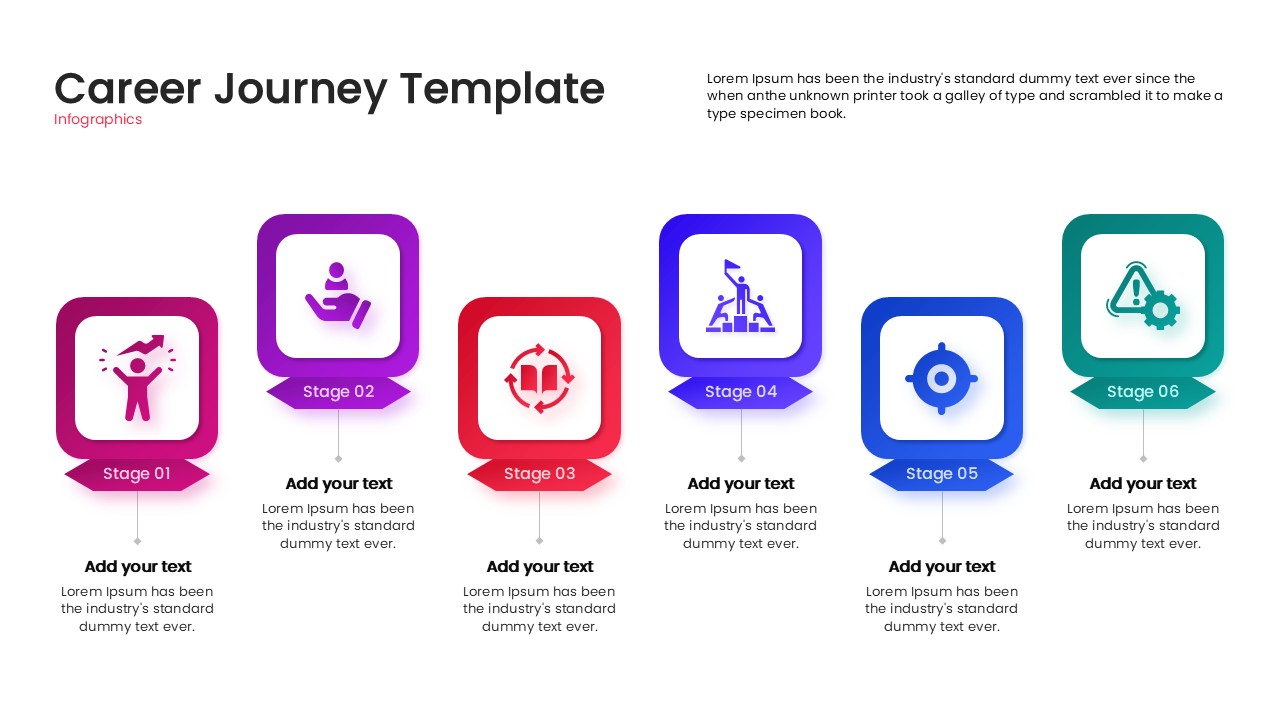 Career Journey Template
Infographics

Lorem Ipsum has been the industry's standard dummy text ever since the when anthe unknown printer took a galley of type and scrambled it to make a type specimen book.

Stage 01
Add your text
Lorem Ipsum has been the industry's standard dummy text ever.

Stage 02
Add your text
Lorem Ipsum has been the industry's standard dummy text ever.

Stage 03
Add your text
Lorem Ipsum has been the industry's standard dummy text ever.

Stage 04
Add your text
Lorem Ipsum has been the industry's standard dummy text ever.

Stage 05
Add your text
Lorem Ipsum has been the industry's standard dummy text ever.

Stage 06
Add your text
Lorem Ipsum has been the industry's standard dummy text ever.